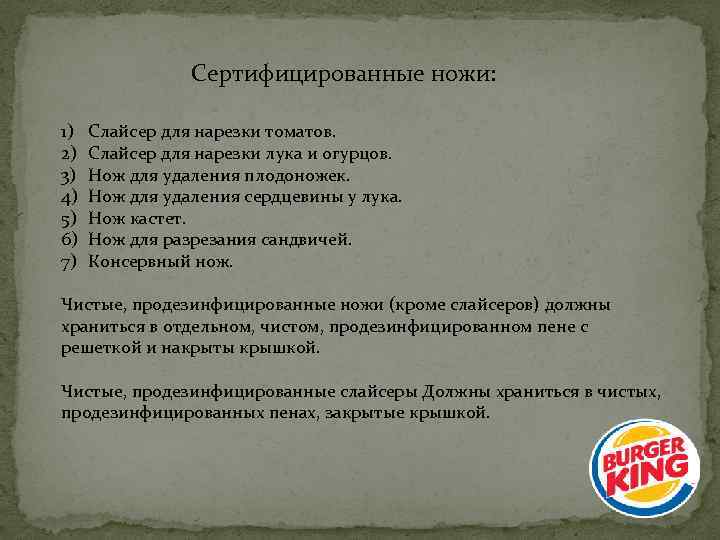 Сертифицированные ножи:

1) Слайсер для нарезки томатов.
2) Слайсер для нарезки лука и огурцов.
3) Нож для удаления плодоножек.
4) Нож для удаления сердцевины у лука.
5) Нож кастет.
6) Нож для разрезания сандвичей.
7) Консервный нож.

Чистые, продезинфицированные ножи (кроме слайсеров) должны храниться в отдельном, чистом, продезинфицированном пене с решеткой и накрыты крышкой.

Чистые, продезинфицированные слайсеры Должны храниться в чистых, продезинфицированных пенах, закрытые крышкой.

BURGER KING